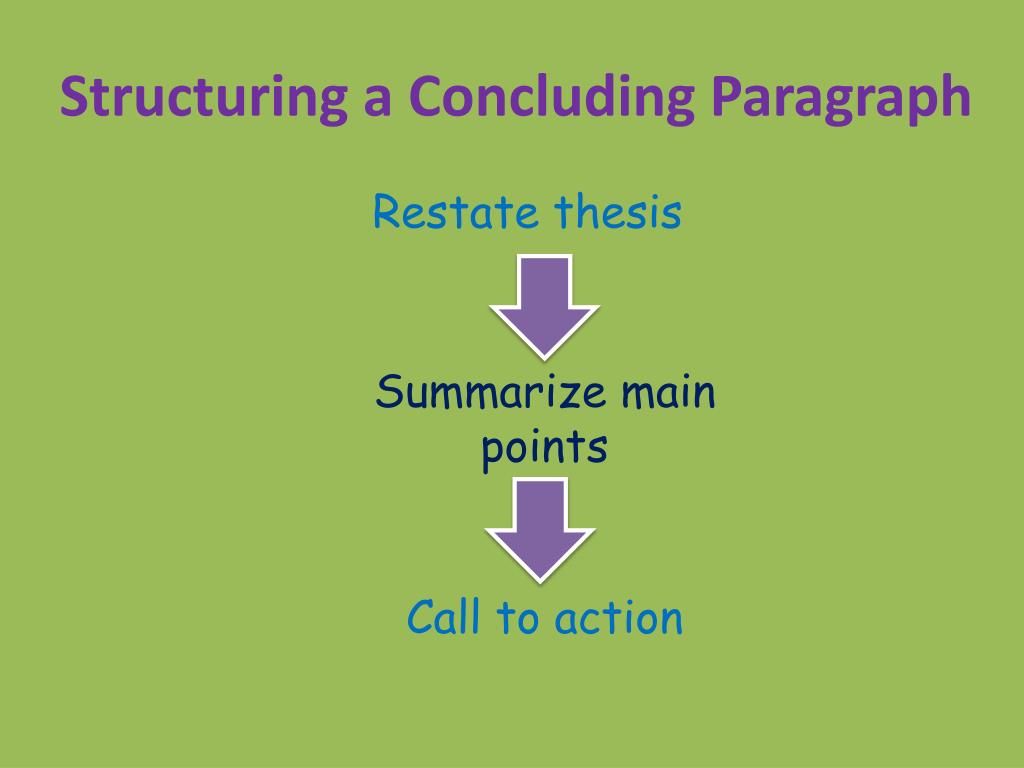 Structuring a Concluding Paragraph

Restate thesis

Summarize main points

Call to action